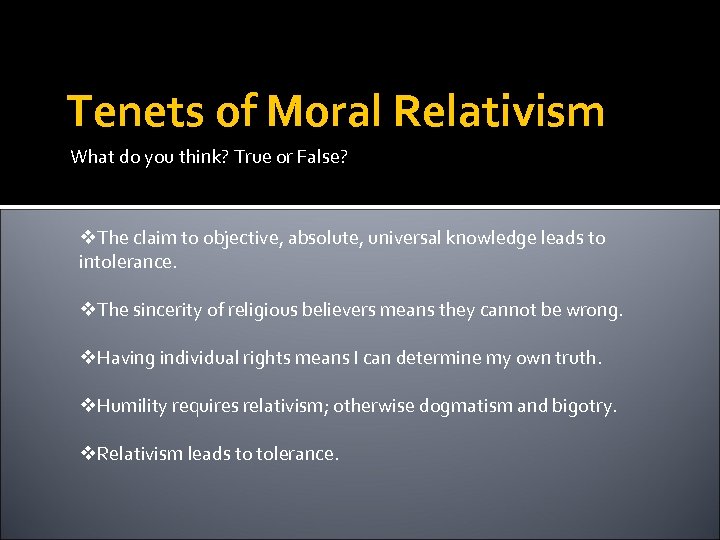 Tenets of Moral Relativism
What do you think? True or False?

❖The claim to objective, absolute, universal knowledge leads to intolerance.

❖The sincerity of religious believers means they cannot be wrong.

❖Having individual rights means I can determine my own truth.

❖Humility requires relativism; otherwise dogmatism and bigotry.

❖Relativism leads to tolerance.